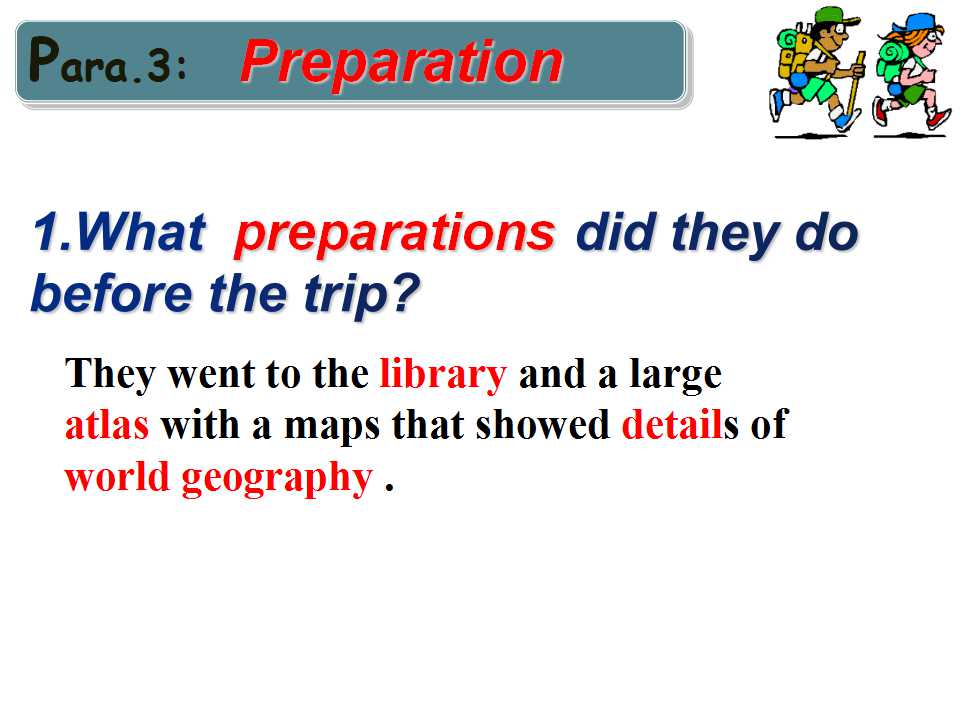 Para.3: Preparation

1.What preparations did they do before the trip?

They went to the library and a large atlas with a maps that showed details of world geography .